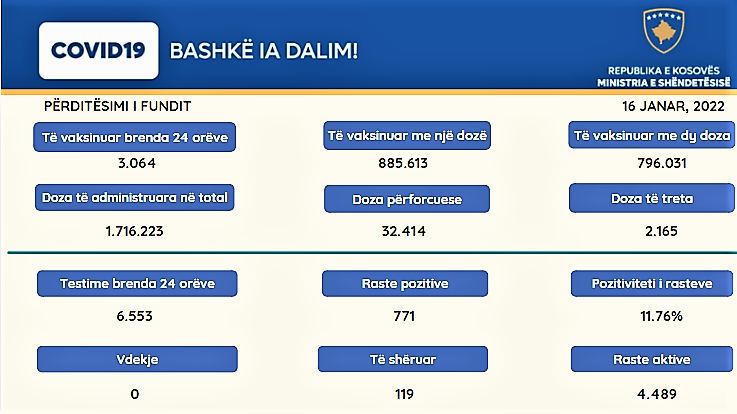 COVID19 BASHKË IA DALIM!

REPUBLIKA E KOSOVËS
MINISTRIA E SHËNDETËSISË

PËRDITËSIMI I FUNDIT

16 JANAR, 2022

Të vaksinuar brenda 24 orëve
3.064

Të vaksinuar me një dozë
885.613

Të vaksinuar me dy doza
796.031

Doza të administruara në total
1.716.223

Doza përforcuese
32.414

Doza të treta
2.165

Testime brenda 24 orëve
6.553

Raste pozitive
771

Pozitiviteti i rasteve
11.76%

Vdekje
0

Të shëruar
119

Raste aktive
4.489